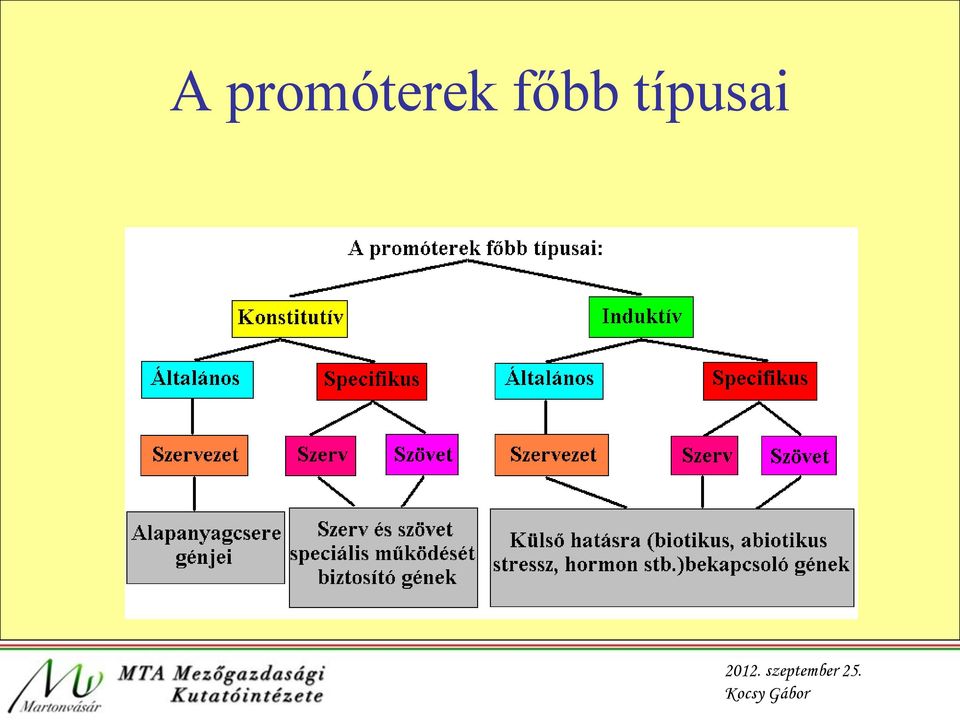 A promóterek főbb típusai

A promóterek főbb típusai:

Konstitutív

Induktív

Általános

Specifikus

Általános

Specifikus

Szervezet

Szerv

Szövet

Szervezet

Szerv

Szövet

Alapanyagcsere génjei

Szerv és szövet speciális működését biztosító gének

Külső hatásra (biotikus, abiotikus stressz, hormon stb.)bekapcsoló gének

Martonvásár

MTA Mezőgazdasági Kutatóintézete

2012. szeptember 25.
Kocsy Gábor